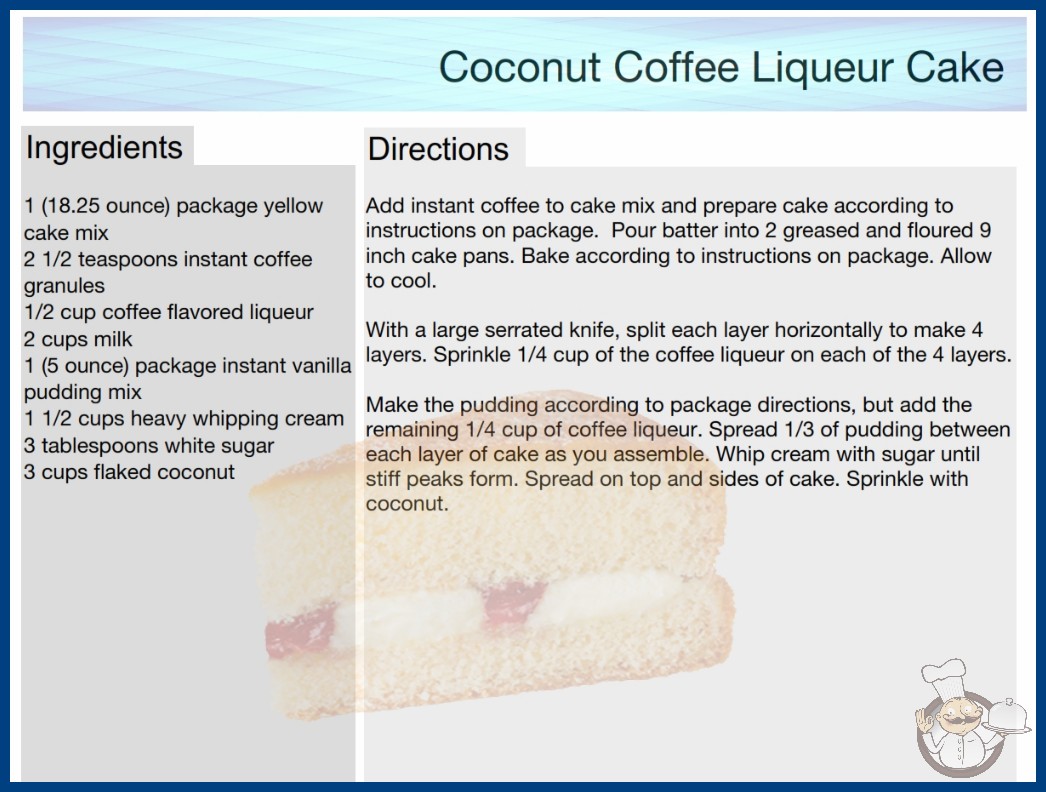 Coconut Coffee Liqueur Cake

Ingredients

1 (18.25 ounce) package yellow cake mix
2 1/2 teaspoons instant coffee granules
1/2 cup coffee flavored liqueur
2 cups milk
1 (5 ounce) package instant vanilla pudding mix
1 1/2 cups heavy whipping cream
3 tablespoons white sugar
3 cups flaked coconut

Directions

Add instant coffee to cake mix and prepare cake according to instructions on package. Pour batter into 2 greased and floured 9 inch cake pans. Bake according to instructions on package. Allow to cool.

With a large serrated knife, split each layer horizontally to make 4 layers. Sprinkle 1/4 cup of the coffee liqueur on each of the 4 layers.

Make the pudding according to package directions, but add the remaining 1/4 cup of coffee liqueur. Spread 1/3 of pudding between each layer of cake as you assemble. Whip cream with sugar until stiff peaks form. Spread on top and sides of cake. Sprinkle with coconut.